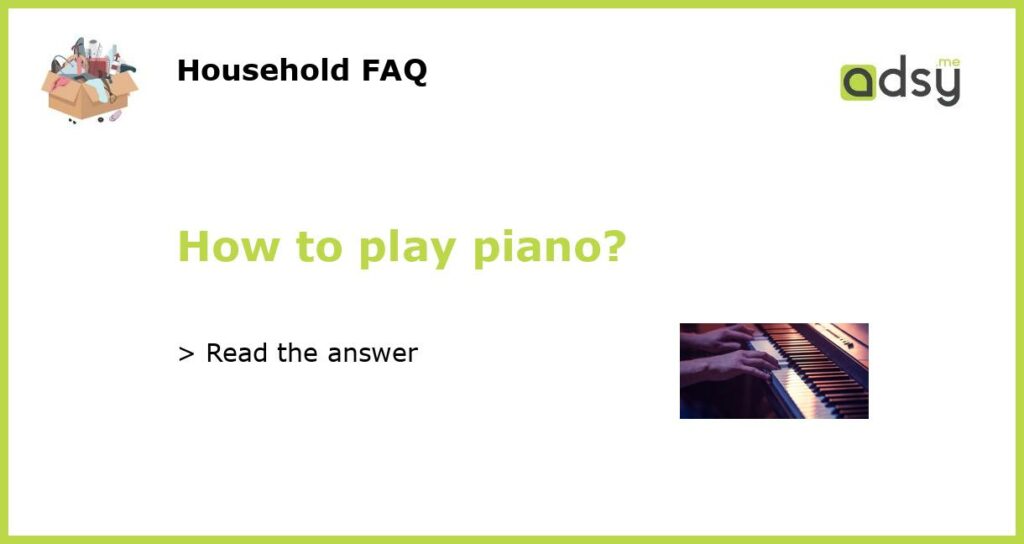 Household FAQ

adsy.me

How to play piano?

> Read the answer